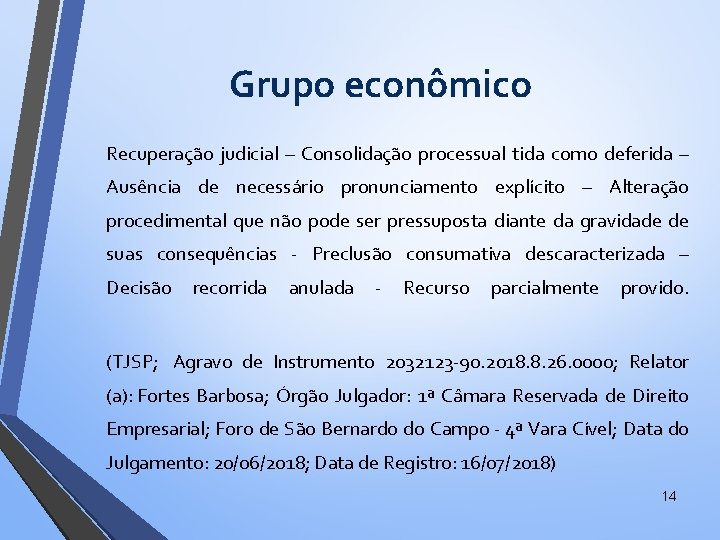 Grupo econômico

Recuperação judicial – Consolidação processual tida como deferida – Ausência de necessário pronunciamento explícito – Alteração procedimental que não pode ser pressuposta diante da gravidade de suas consequências - Preclusão consumativa descaracterizada – Decisão recorrida anulada - Recurso parcialmente provido.

(TJSP; Agravo de Instrumento 2032123-90.2018.8.26.0000; Relator (a): Fortes Barbosa; Órgão Julgador: 1ª Câmara Reservada de Direito Empresarial; Foro de São Bernardo do Campo - 4ª Vara Cível; Data do Julgamento: 20/06/2018; Data de Registro: 16/07/2018)

14